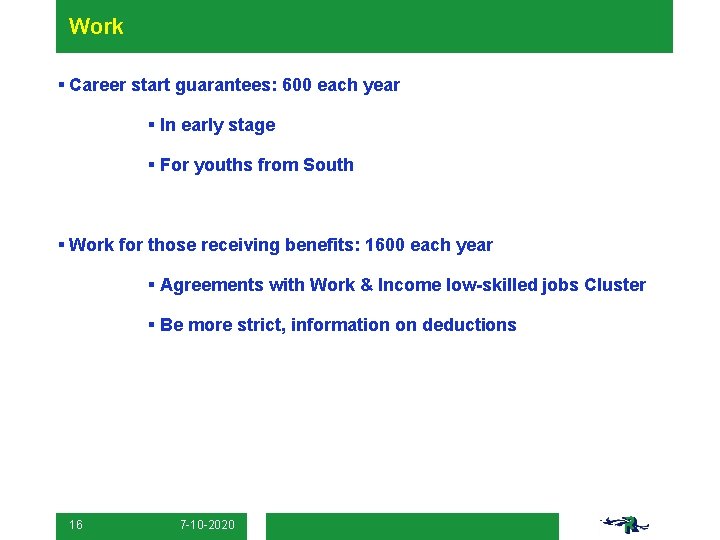 Work

▪ Career start guarantees: 600 each year

▪ In early stage

▪ For youths from South

▪ Work for those receiving benefits: 1600 each year

▪ Agreements with Work & Income low-skilled jobs Cluster

▪ Be more strict, information on deductions

16 7-10-2020